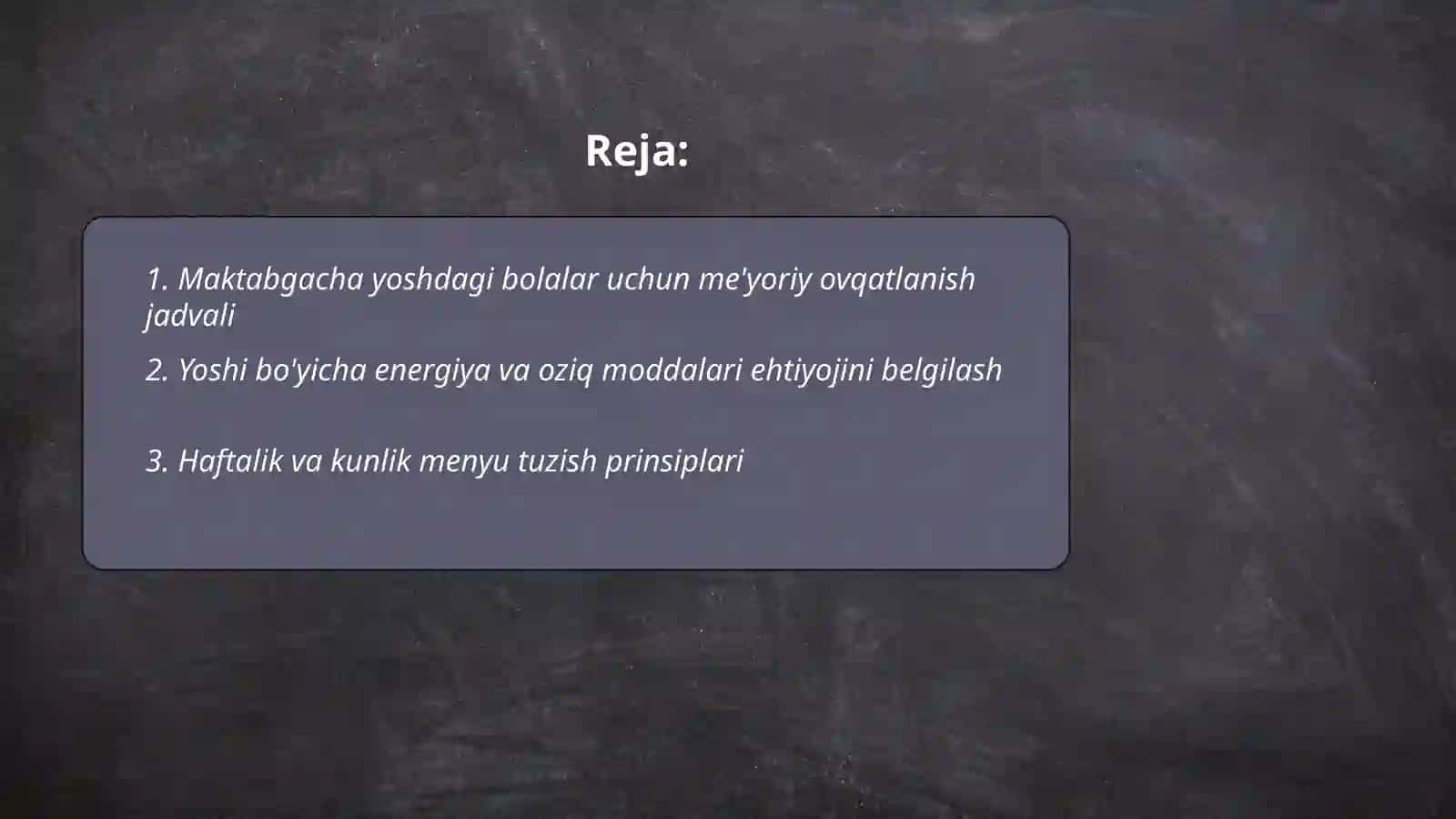 Reja:

1. Maktabgacha yoshdagi bolalar uchun me'yoriy ovqatlanish jadvali

2. Yoshi bo'yicha energiya va oziq moddalari ehtiyojini belgilash

3. Haftalik va kunlik menyu tuzish prinsiplari